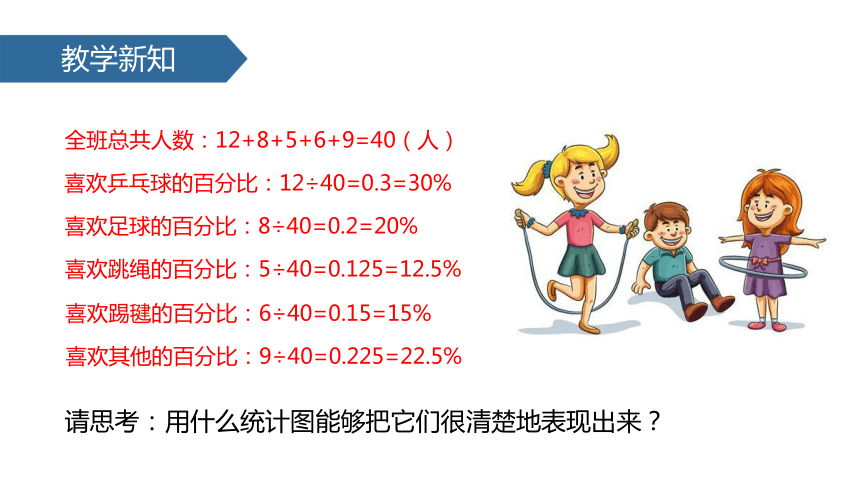 教学新知

全班总共人数：$12+8+5+6+9=40$（人）

喜欢乒乓球的百分比：$12\div40=0.3=30\%$

喜欢足球的百分比：$8\div40=0.2=20\%$

喜欢跳绳的百分比：$5\div40=0.125=12.5\%$

喜欢踢毽的百分比：$6\div40=0.15=15\%$

喜欢其他的百分比：$9\div40=0.225=22.5\%$

请思考：用什么统计图能够把它们很清楚地表现出来？